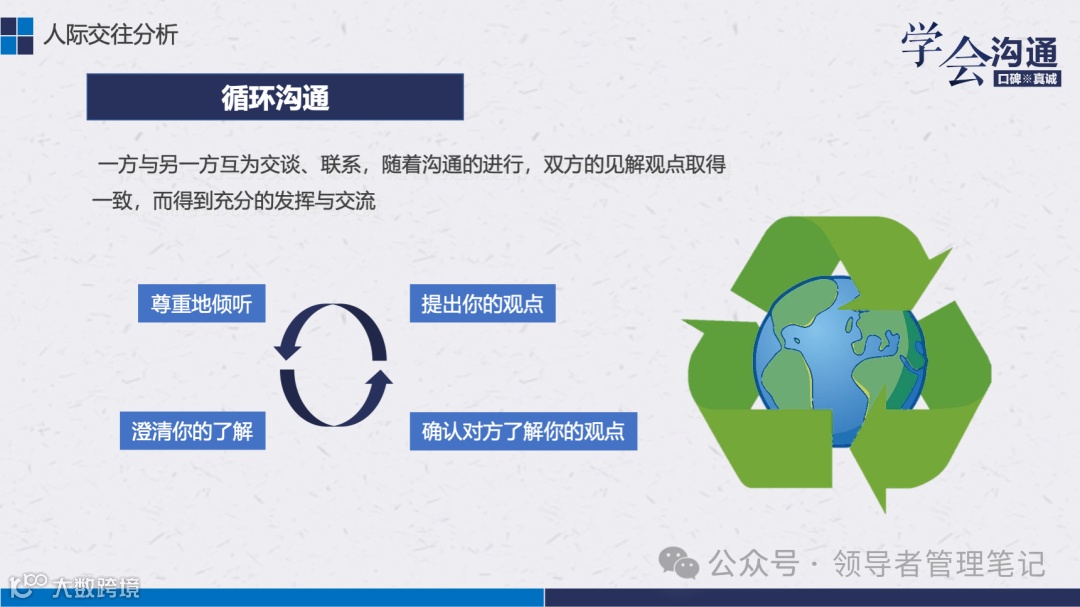 人际交往分析

学会沟通
口碑※真诚

循环沟通

一方与另一方互为交谈、联系，随着沟通的进行，双方的见解观点取得一致，而得到充分的发挥与交流

尊重地倾听

提出你的观点

澄清你的了解

确认对方了解你的观点

公众号 · 领导者管理笔记

大数跨境